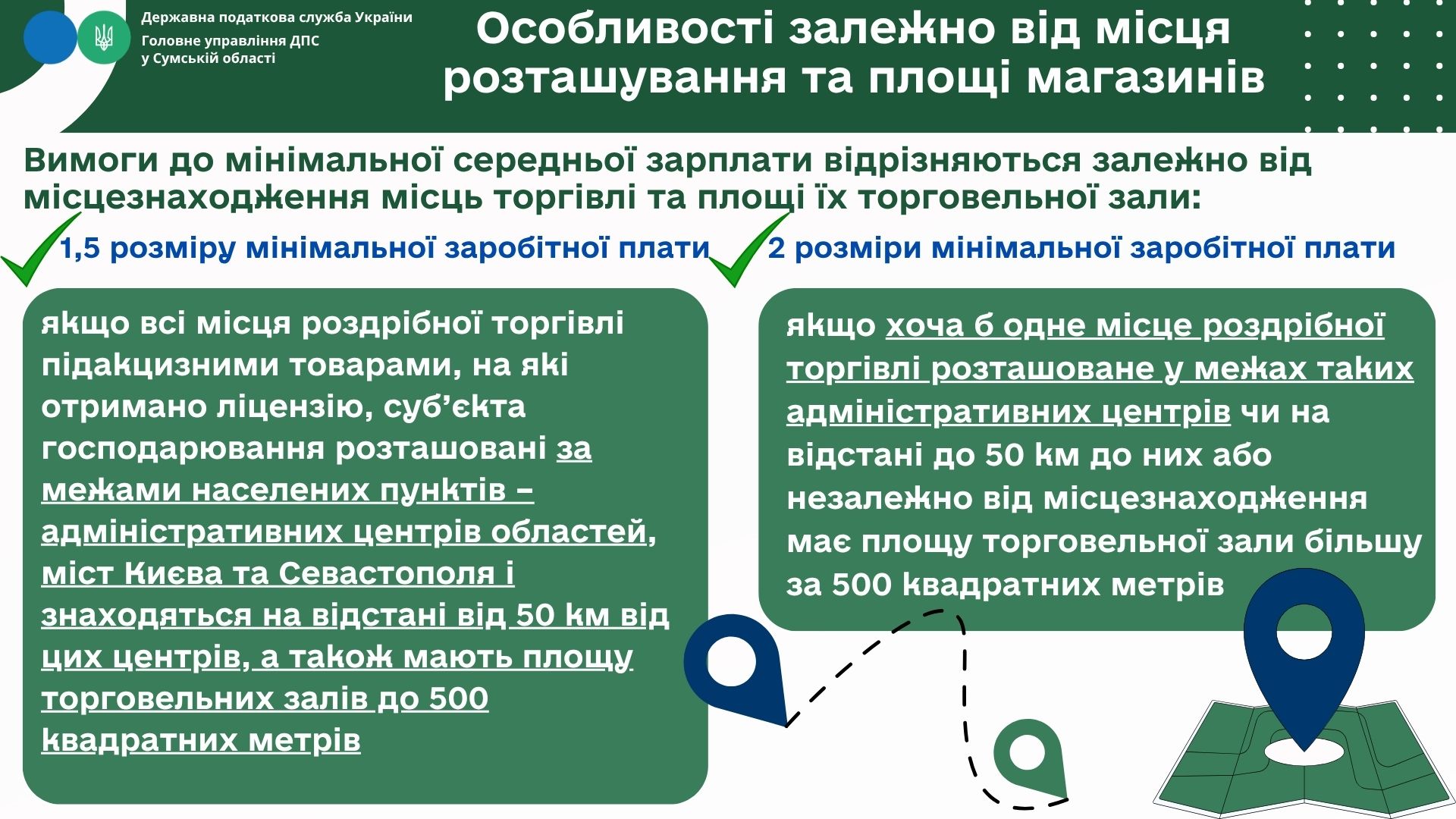 Державна податкова служба України
Головне управління ДПС у Сумській області

Особливості залежно від місця розташування та площі магазинів

Вимоги до мінімальної середньої зарплати відрізняються залежно від місцезнаходження місць торгівлі та площі їх торговельної зали:

1,5 розміру мінімальної заробітної плати

якщо всі місця роздрібної торгівлі підакцизними товарами, на які отримано ліцензію, суб'єкта господарювання розташовані за межами населених пунктів – адміністративних центрів областей, міст Києва та Севастополя і знаходяться на відстані від 50 км від цих центрів, а також мають площу торговельних залів до 500 квадратних метрів

2 розміри мінімальної заробітної плати

якщо хоча б одне місце роздрібної торгівлі розташоване у межах таких адміністративних центрів чи на відстані до 50 км до них або незалежно від місцезнаходження має площу торговельної зали більшу за 500 квадратних метрів